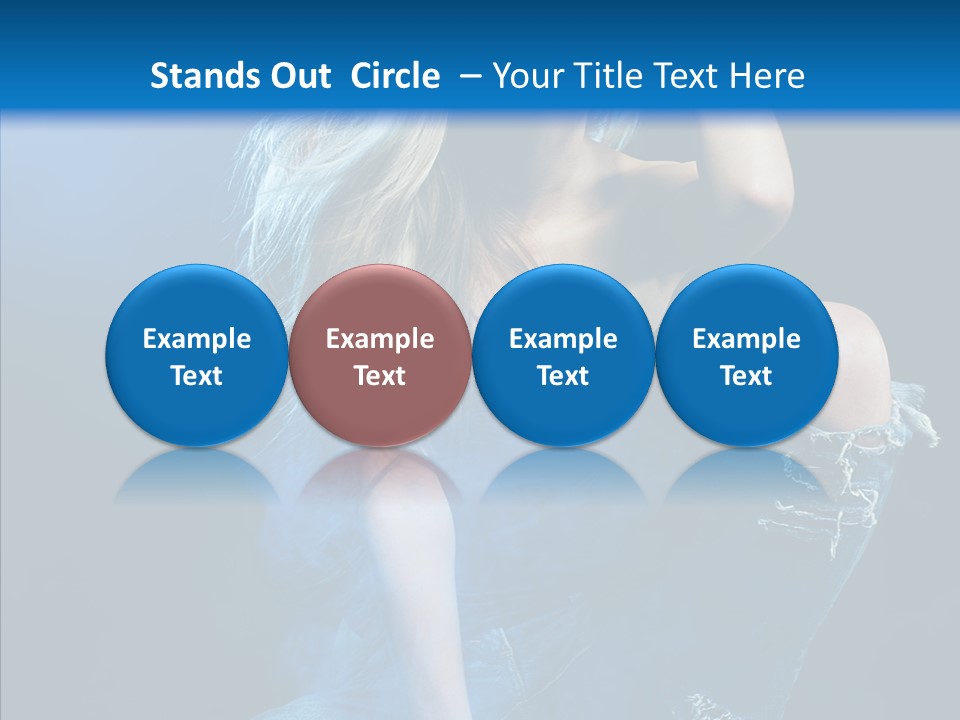 Stands Out Circle – Your Title Text Here

Example Text

Example Text

Example Text

Example Text